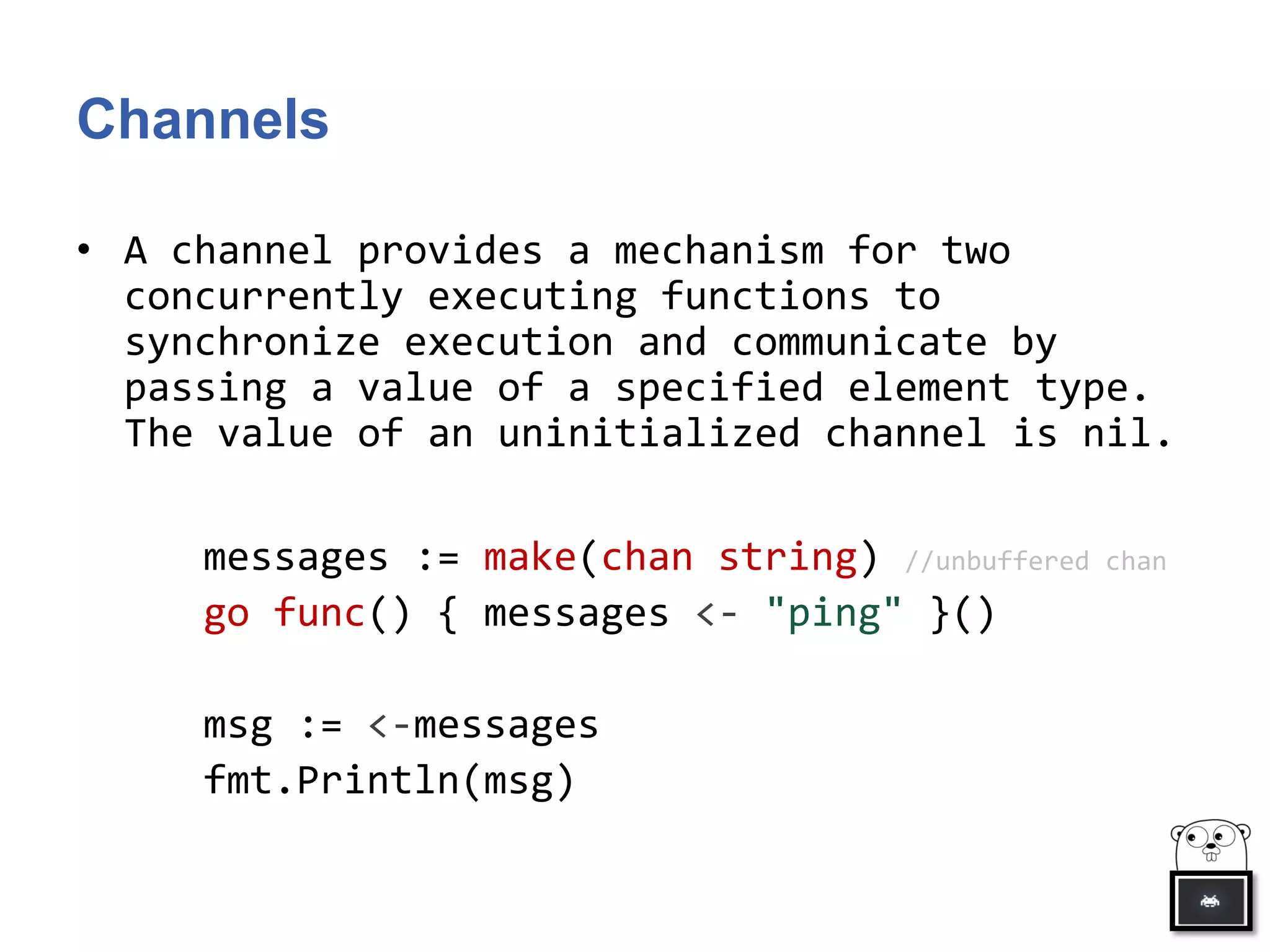 Channels

• A channel provides a mechanism for two concurrently executing functions to synchronize execution and communicate by passing a value of a specified element type. The value of an uninitialized channel is nil.

messages := make(chan string) //unbuffered chan
go func() { messages <- "ping" }()

msg := <-messages
fmt.Println(msg)